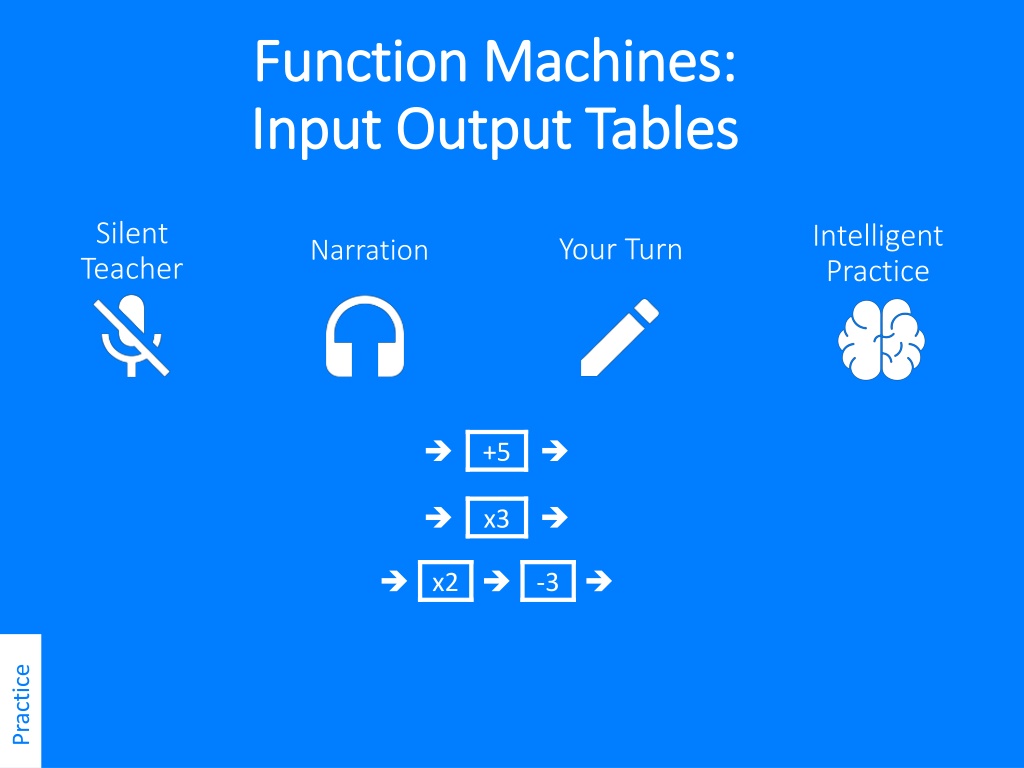 Function Machines:
Input Output Tables

Silent Teacher

Narration

Your Turn

Intelligent Practice

→ +5 →

→ x3 →

→ x2 → -3 →

Practice